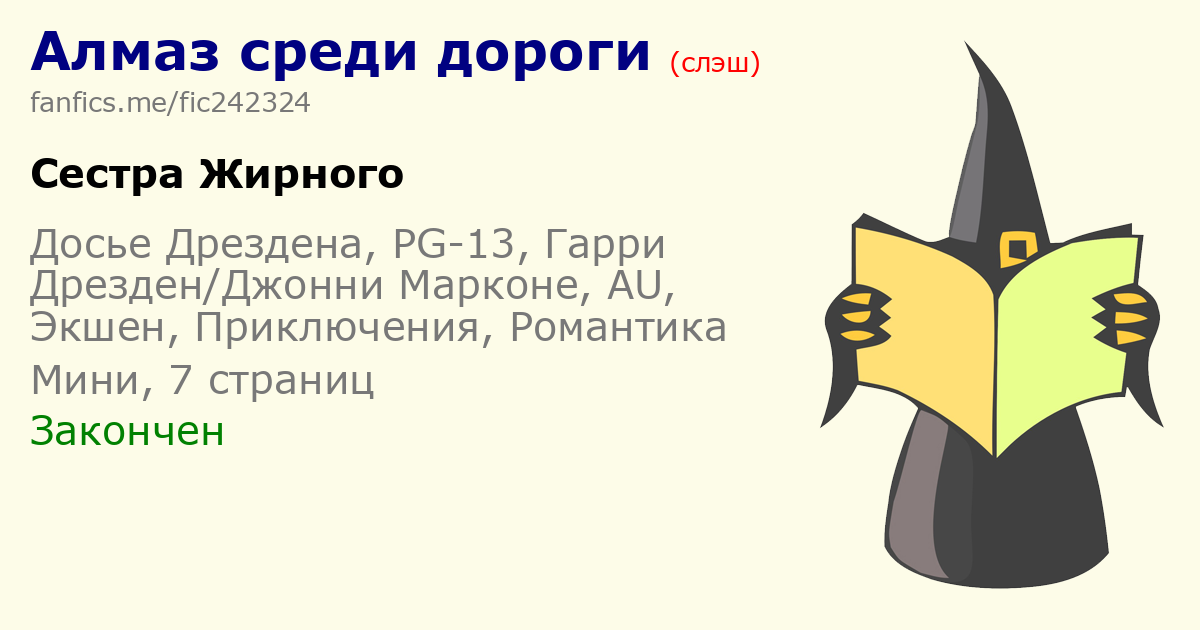 Алмаз среди дороги (слэш)
fanfics.me/fic242324

Сестра Жирного

Досье Дрездена, PG-13, Гарри Дрезден/Джонни Марконе, AU, Экшен, Приключения, Романтика

Мини, 7 страниц

Закончен